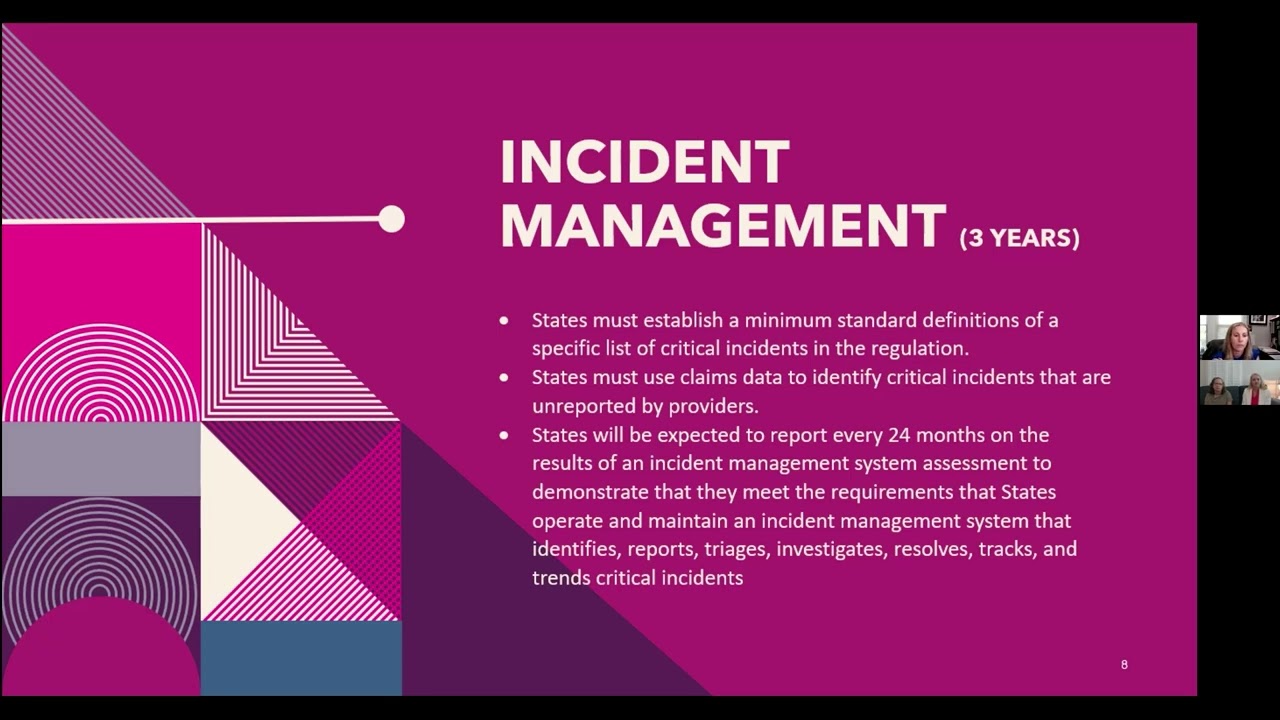 INCIDENT
MANAGEMENT (3 YEARS)

• States must establish a minimum standard definitions of a specific list of critical incidents in the regulation.
• States must use claims data to identify critical incidents that are unreported by providers.
• States will be expected to report every 24 months on the results of an incident management system assessment to demonstrate that they meet the requirements that States operate and maintain an incident management system that identifies, reports, triages, investigates, resolves, tracks, and trends critical incidents

8